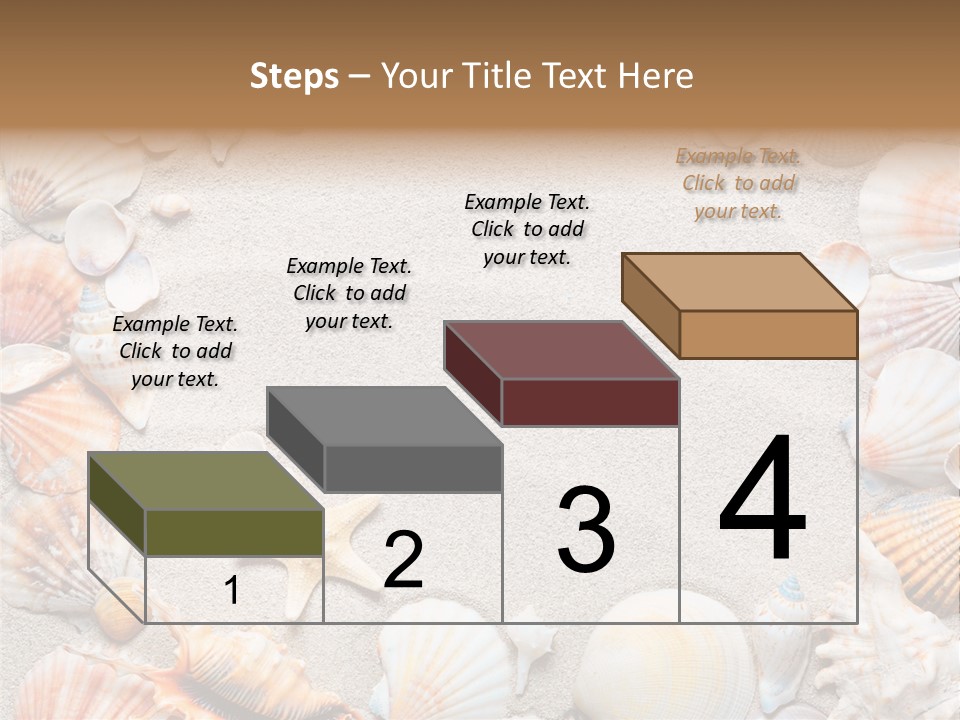 Steps – Your Title Text Here

Example Text. Click to add your text.

Example Text. Click to add your text.

Example Text. Click to add your text.

Example Text. Click to add your text.

1

2

3

4